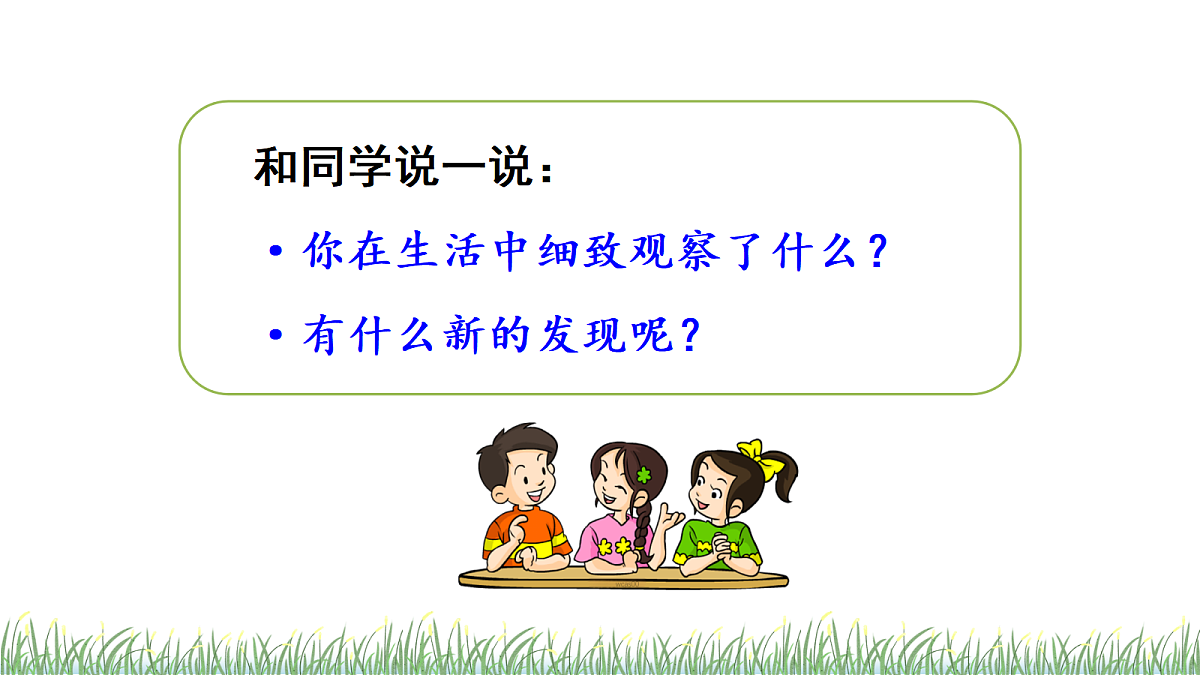 和同学说一说：

• 你在生活中细致观察了什么？

• 有什么新的发现呢？